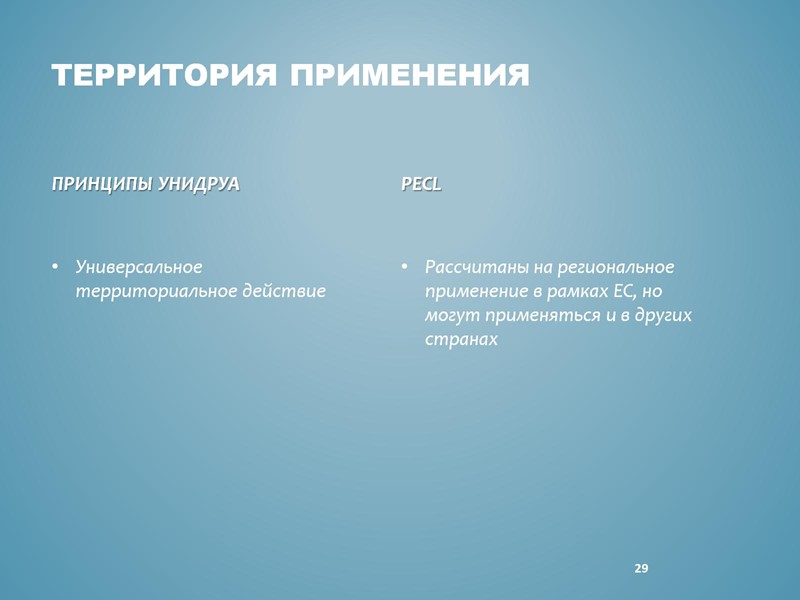 ТЕРРИТОРИЯ ПРИМЕНЕНИЯ

ПРИНЦИПЫ УНИДРУА

• Универсальное территориальное действие

PECL

• Рассчитаны на региональное применение в рамках ЕС, но могут применяться и в других странах

29